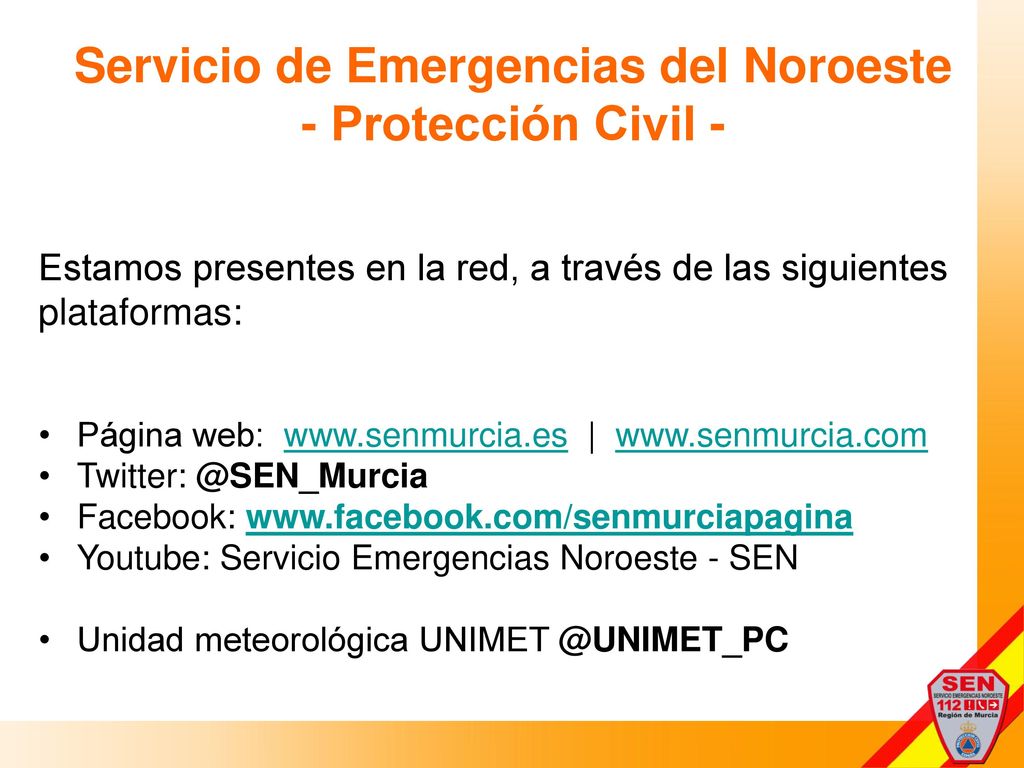 Servicio de Emergencias del Noroeste
- Protección Civil -

Estamos presentes en la red, a través de las siguientes plataformas:

• Página web: www.senmurcia.es | www.senmurcia.com
• Twitter: @SEN_Murcia
• Facebook: www.facebook.com/senmurciapagina
• Youtube: Servicio Emergencias Noroeste - SEN

• Unidad meteorológica UNIMET @UNIMET_PC

SEN
SERVICIO EMERGENCIAS NOROESTE
112
Región de Murcia